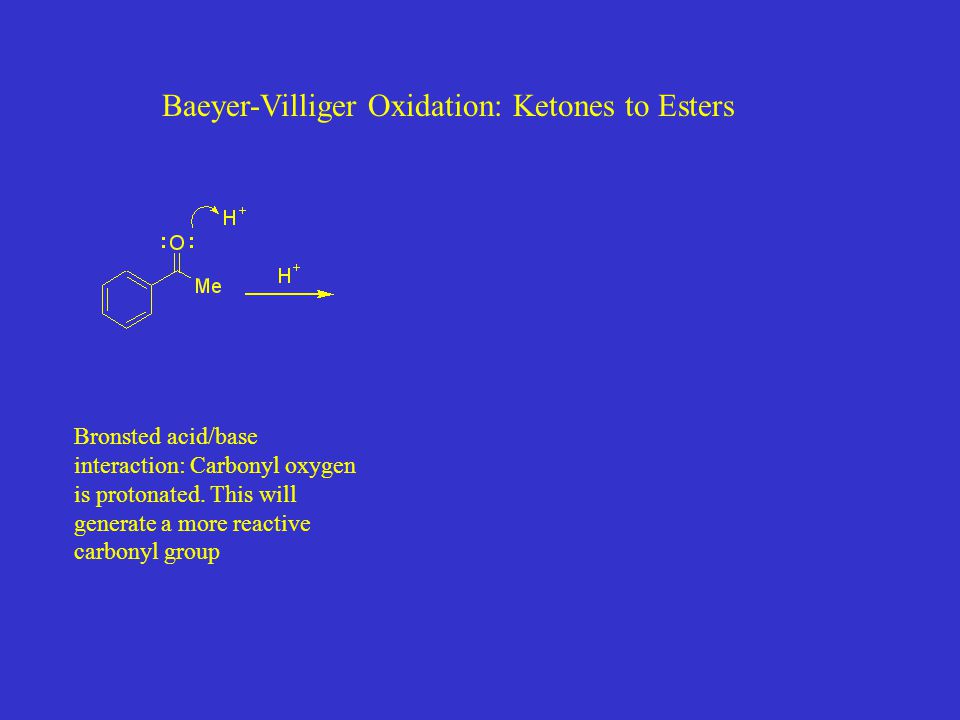 Baeyer-Villiger Oxidation: Ketones to Esters

$H^+$

:O:

Me

$H^+$

Bronsted acid/base interaction: Carbonyl oxygen is protonated. This will generate a more reactive carbonyl group